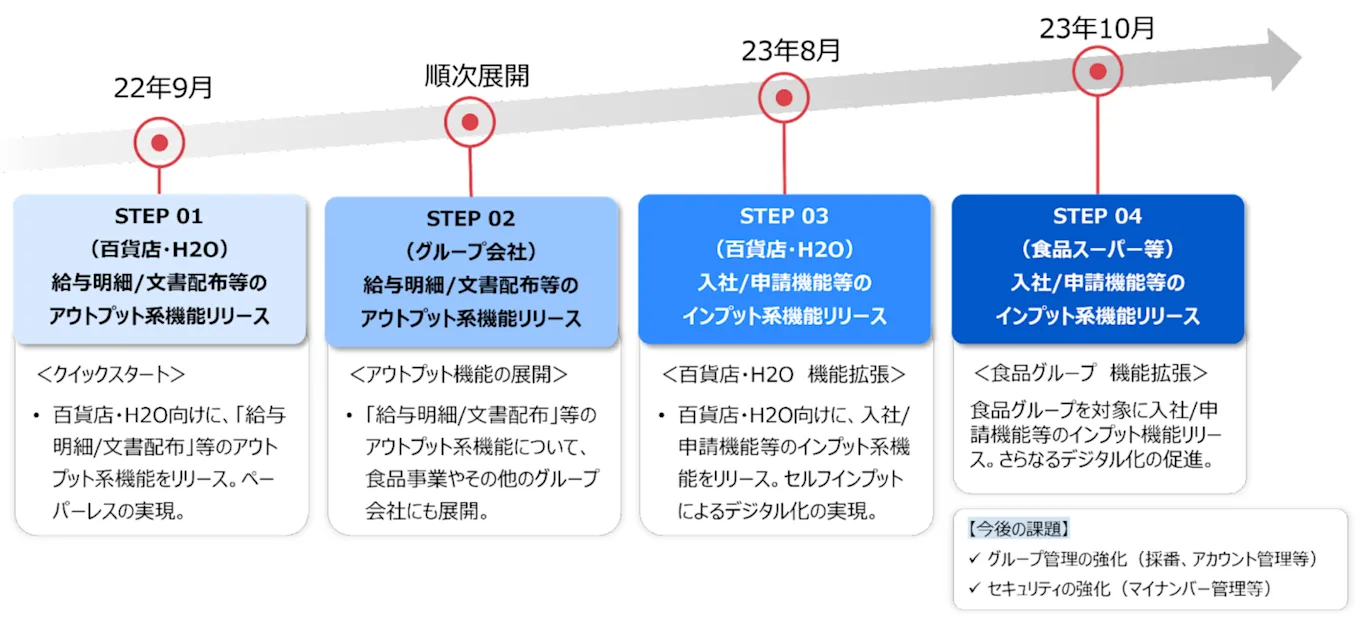 22年9月

順次展開

23年8月

23年10月

STEP 01
（百貨店・H2O）
給与明細/文書配布等の
アウトプット系機能リリース

＜クイックスタート＞

• 百貨店・H2O向けに、「給与明細/文書配布」等のアウトプット系機能をリリース。ペーパーレスの実現。

STEP 02
（グループ会社）
給与明細/文書配布等の
アウトプット系機能リリース

＜アウトプット機能の展開＞

• 「給与明細/文書配布」等のアウトプット系機能について、食品事業やその他のグループ会社にも展開。

STEP 03
（百貨店・H2O）
入社/申請機能等の
インプット系機能リリース

＜百貨店・H2O　機能拡張＞

• 百貨店・H2O向けに、入社/申請機能等のインプット系機能をリリース。セルフインプットによるデジタル化の実現。

STEP 04
（食品スーパー等）
入社/申請機能等の
インプット系機能リリース

＜食品グループ　機能拡張＞

食品グループを対象に入社/申請機能等のインプット機能リリース。さらなるデジタル化の促進。

【今後の課題】
✓ グループ管理の強化（採番、アカウント管理等）
✓ セキュリティの強化（マイナンバー管理等）